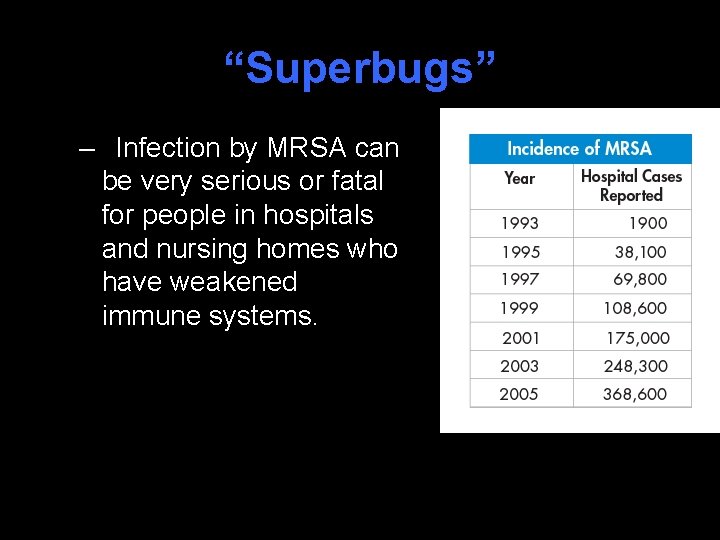 “Superbugs”

– Infection by MRSA can be very serious or fatal for people in hospitals and nursing homes who have weakened immune systems.

Incidence of MRSA

| Year | Hospital Cases Reported |
|---|---|
| 1993 | 1900 |
| 1995 | 38,100 |
| 1997 | 69,800 |
| 1999 | 108,600 |
| 2001 | 175,000 |
| 2003 | 248,300 |
| 2005 | 368,600 |